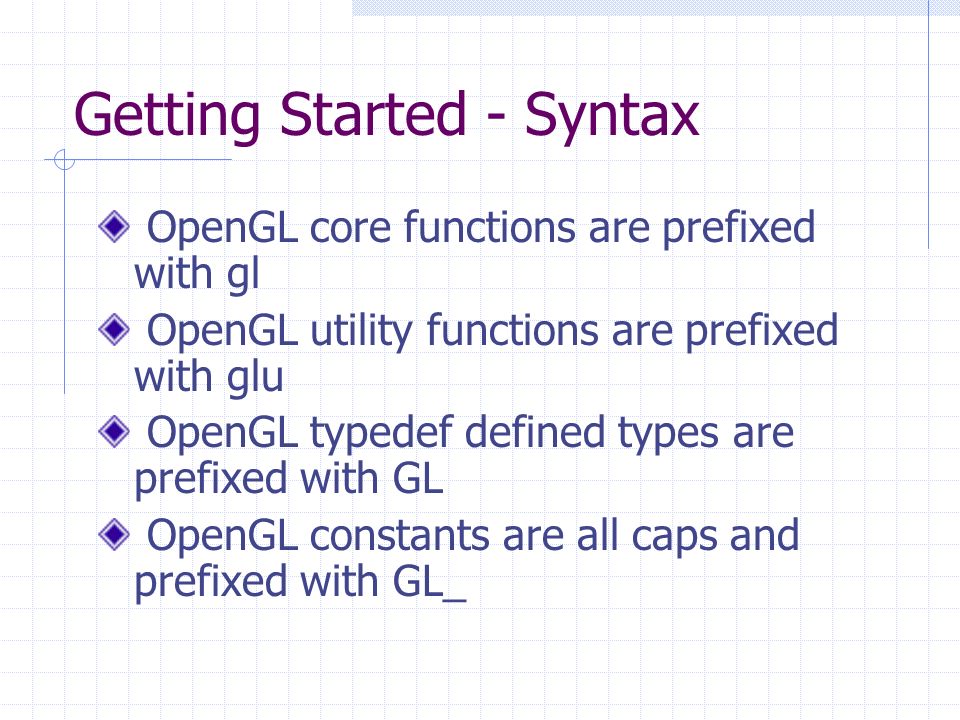 Getting Started - Syntax

OpenGL core functions are prefixed with gl

OpenGL utility functions are prefixed with glu

OpenGL typedef defined types are prefixed with GL

OpenGL constants are all caps and prefixed with GL_